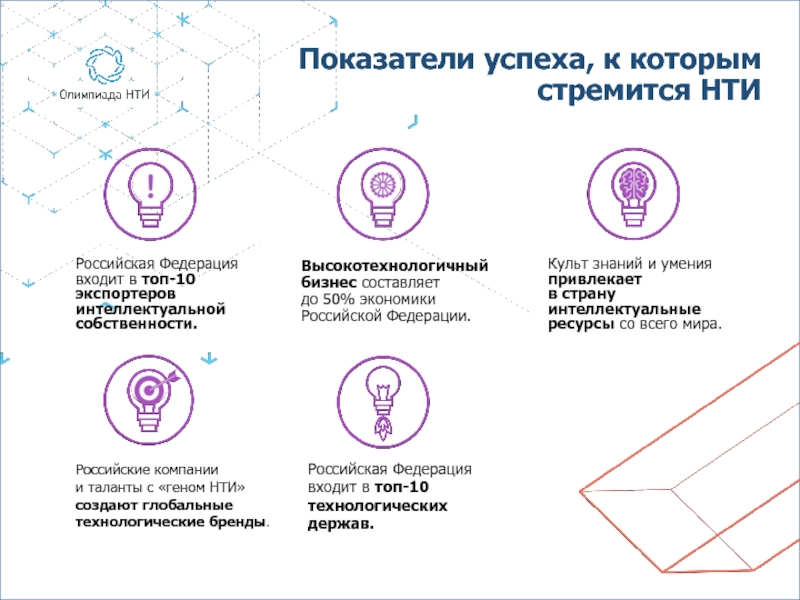 Олимпиада НТИ

Показатели успеха, к которым стремится НТИ

Российская Федерация входит в топ-10 экспортеров интеллектуальной собственности.

Высокотехнологичный бизнес составляет до 50% экономики Российской Федерации.

Культ знаний и умения привлекает в страну интеллектуальные ресурсы со всего мира.

Российские компании и таланты с «геном НТИ» создают глобальные технологические бренды.

Российская Федерация входит в топ-10 технологических держав.